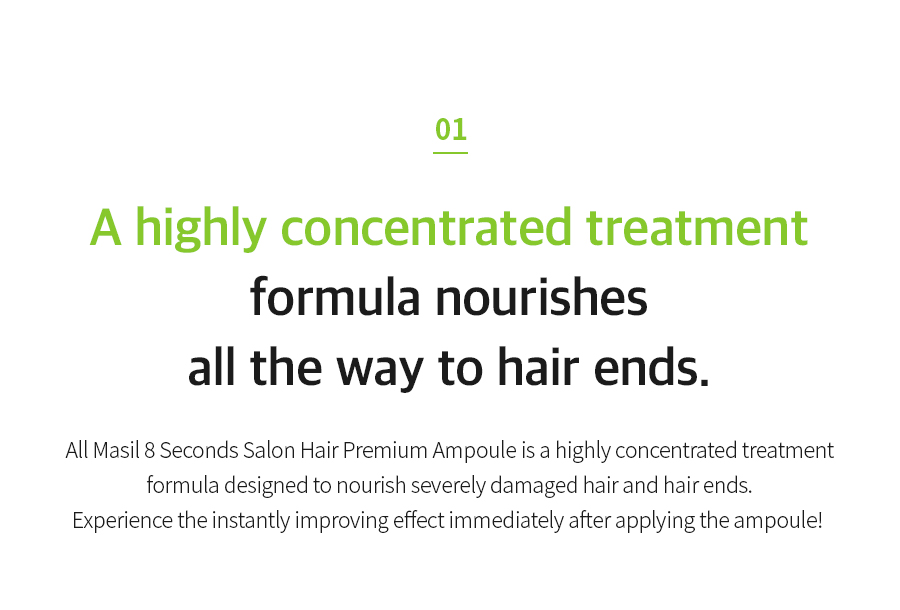 01

A highly concentrated treatment formula nourishes all the way to hair ends.

All Masil 8 Seconds Salon Hair Premium Ampoule is a highly concentrated treatment formula designed to nourish severely damaged hair and hair ends.
Experience the instantly improving effect immediately after applying the ampoule!